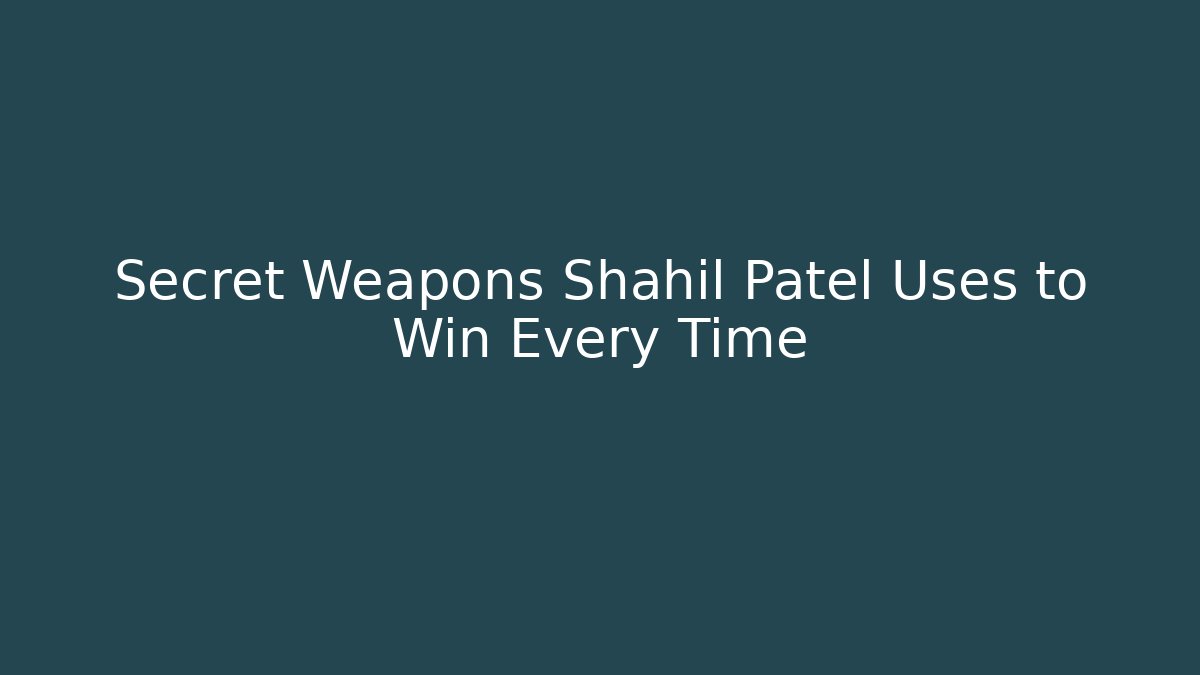 Secret Weapons Shahil Patel Uses to Win Every Time